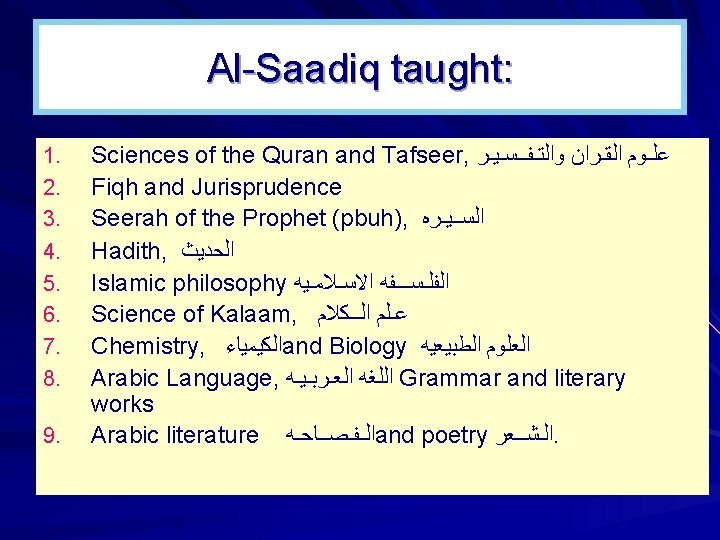 Al-Saadiq taught:

1. Sciences of the Quran and Tafseer, علوم القران والتفسير
2. Fiqh and Jurisprudence
3. Seerah of the Prophet (pbuh), السيره
4. Hadith, الحديث
5. Islamic philosophy الفلسفه الاسلاميه
6. Science of Kalaam, علم الكلام
7. Chemistry, الكيمياء and Biology العلوم الطبيعيه
8. Arabic Language, اللغه العربيه Grammar and literary works
9. Arabic literature الفصاحه and poetry الشعر.